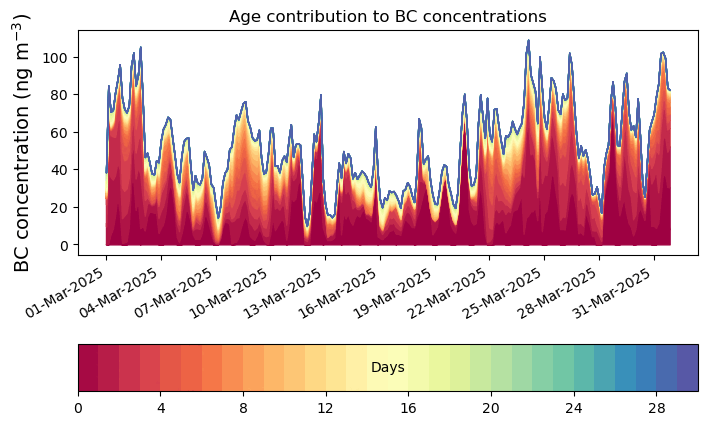 Age contribution to BC concentrations

BC concentration (ng m$^{-3}$)

100
80
60
40
20
0

01-Mar-2025
04-Mar-2025
07-Mar-2025
10-Mar-2025
13-Mar-2025
16-Mar-2025
19-Mar-2025
22-Mar-2025
25-Mar-2025
28-Mar-2025
31-Mar-2025

Days

0
4
8
12
16
20
24
28